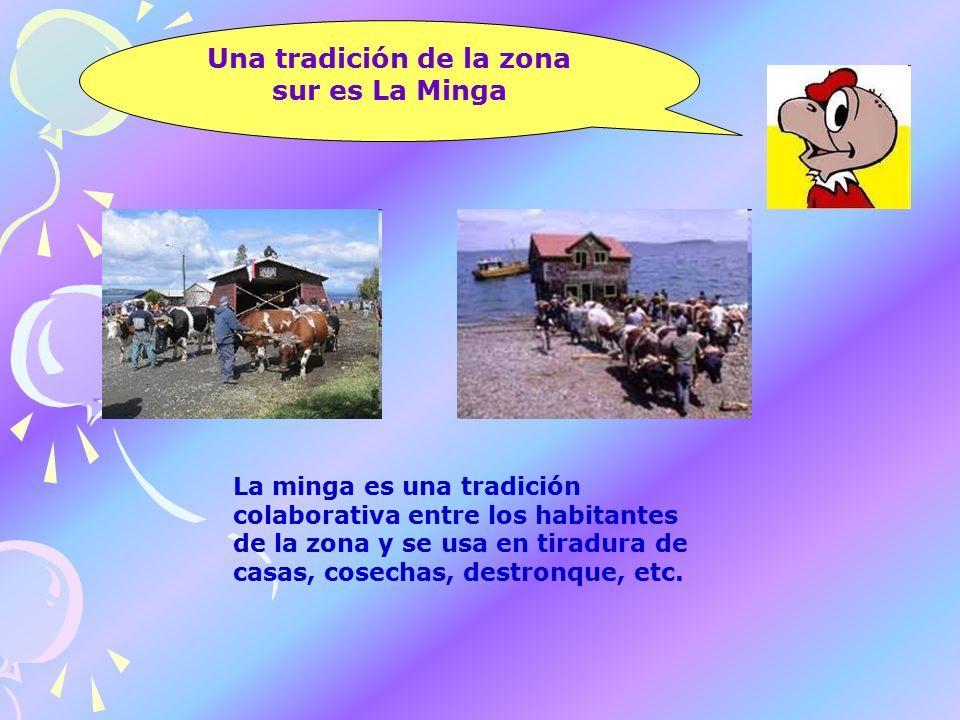 Una tradición de la zona sur es La Minga

La minga es una tradición colaborativa entre los habitantes de la zona y se usa en tiradura de casas, cosechas, destronque, etc.